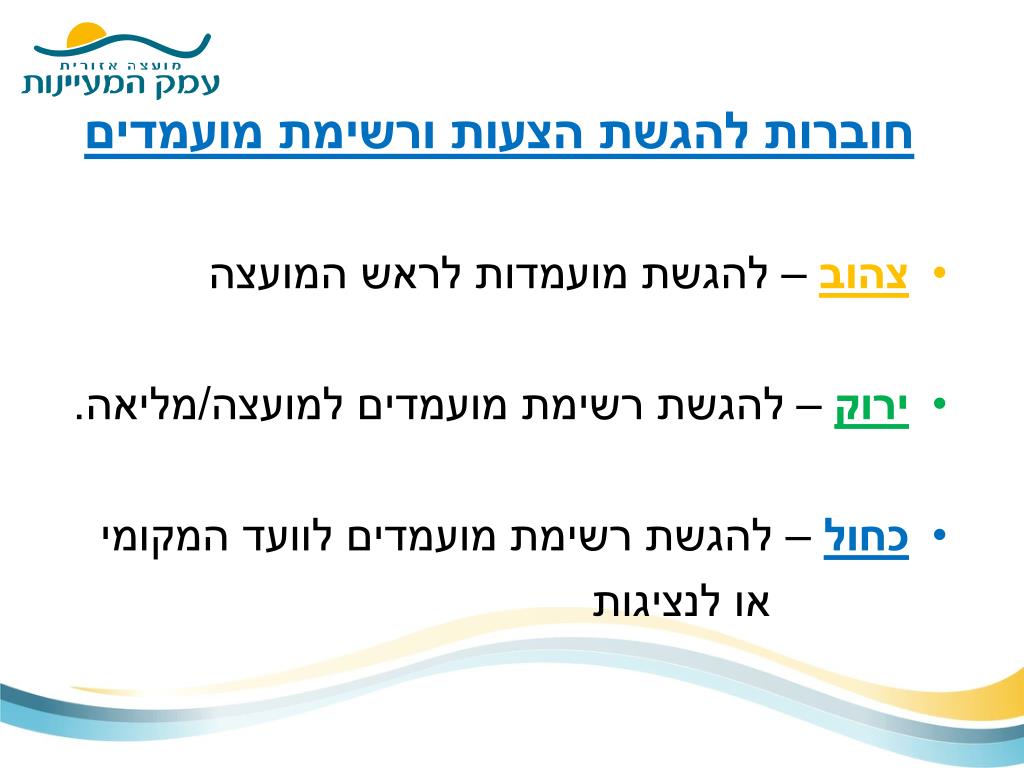 מועצה אזורית
עמק המעיינות

חוברות להגשת הצעות ורשימת מועמדים

• צהוב – להגשת מועמדות לראש המועצה

• ירוק – להגשת רשימת מועמדים למועצה/מליאה.

• כחול – להגשת רשימת מועמדים לוועד המקומי או לנציגות